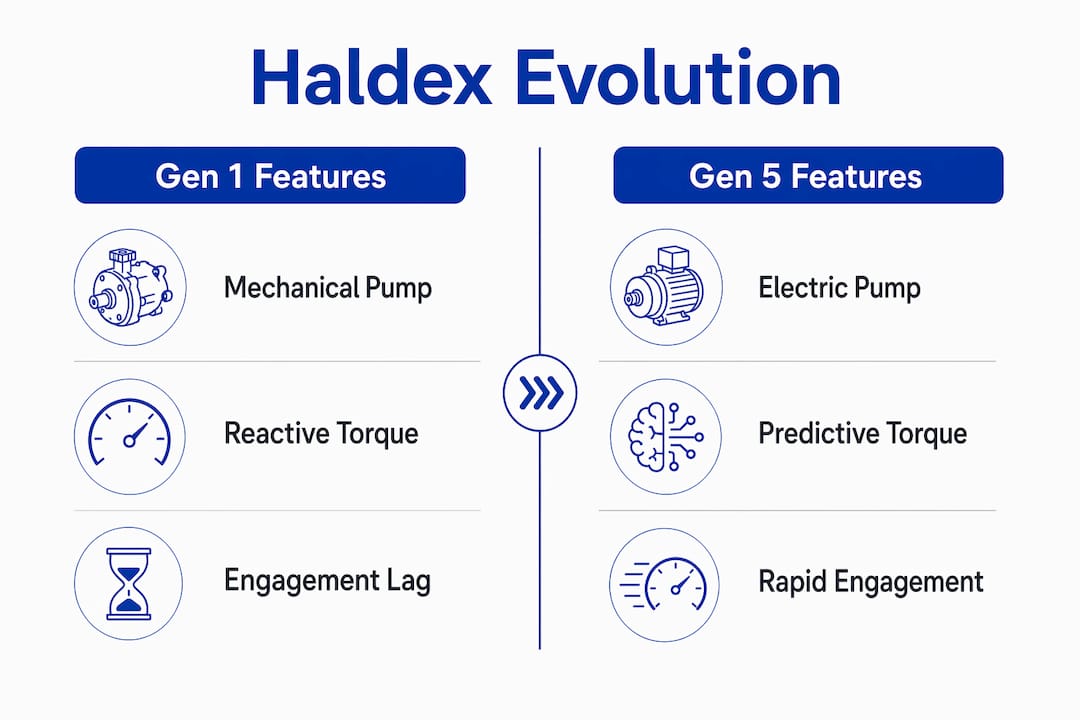 Haldex Evolution

Gen 1 Features

Mechanical Pump

Reactive Torque

Engagement Lag

Gen 5 Features

Electric Pump

Predictive Torque

Rapid Engagement